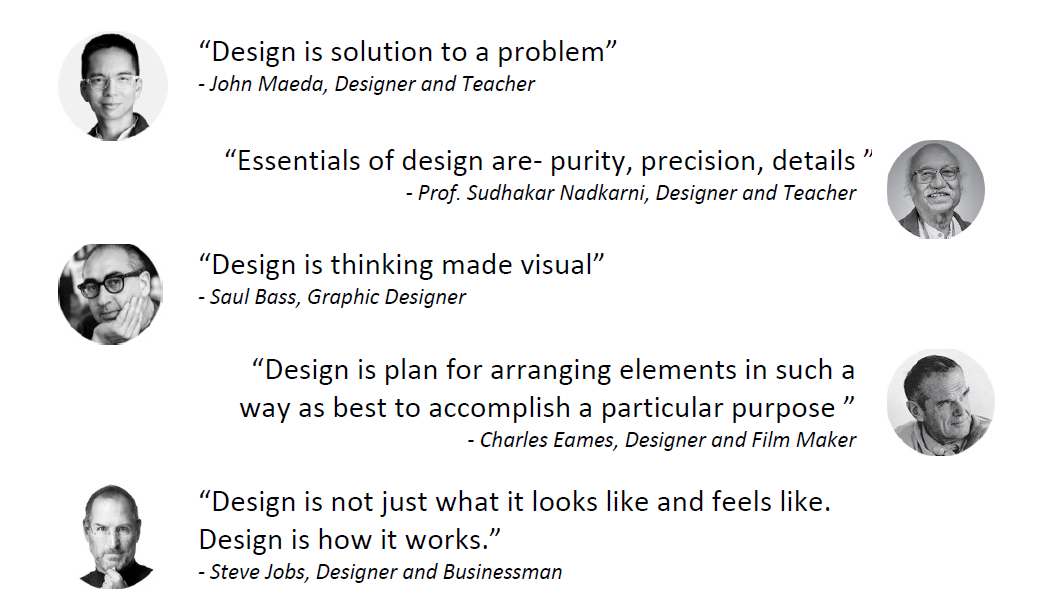 “Design is solution to a problem”
- John Maeda, Designer and Teacher

“Essentials of design are- purity, precision, details ”
- Prof. Sudhakar Nadkarni, Designer and Teacher

“Design is thinking made visual”
- Saul Bass, Graphic Designer

“Design is plan for arranging elements in such a way as best to accomplish a particular purpose ”
- Charles Eames, Designer and Film Maker

“Design is not just what it looks like and feels like. Design is how it works.”
- Steve Jobs, Designer and Businessman